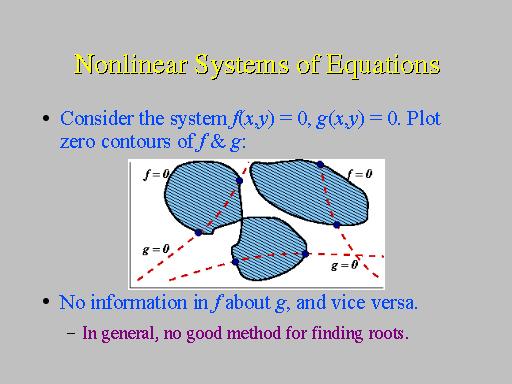 Nonlinear Systems of Equations

• Consider the system $f(x,y) = 0$, $g(x,y) = 0$. Plot zero contours of $f$ & $g$:

$f = 0$

$f = 0$

$g = 0$

$g = 0$

• No information in $f$ about $g$, and vice versa.

– In general, no good method for finding roots.